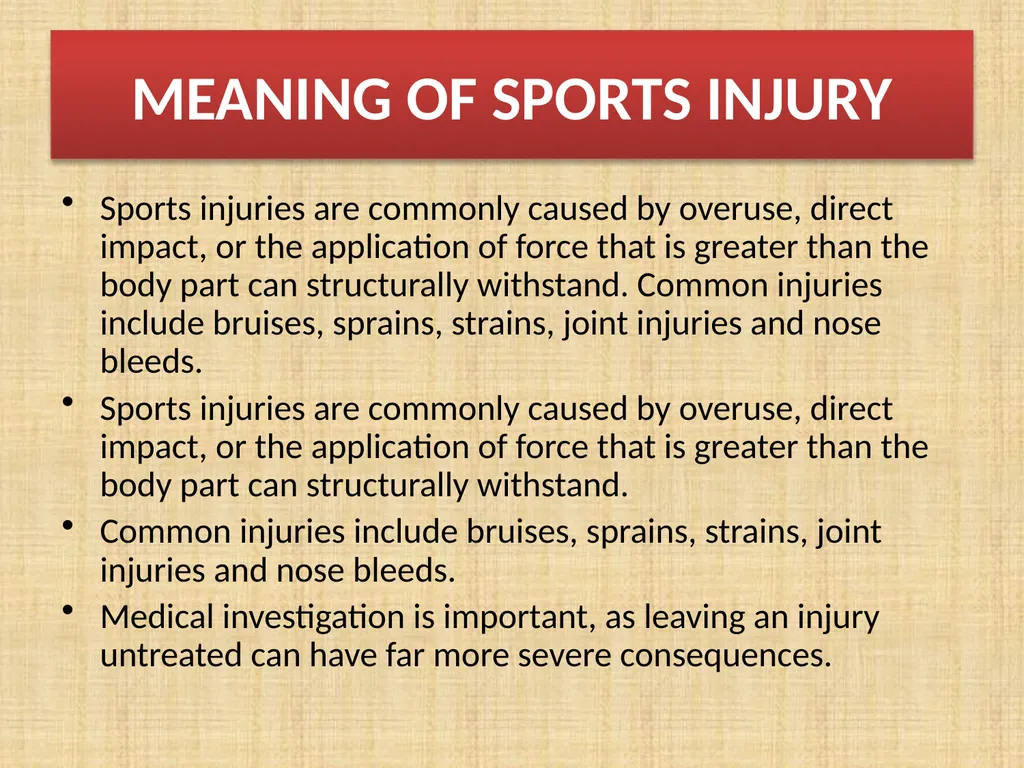 MEANING OF SPORTS INJURY

• Sports injuries are commonly caused by overuse, direct impact, or the application of force that is greater than the body part can structurally withstand. Common injuries include bruises, sprains, strains, joint injuries and nose bleeds.

• Sports injuries are commonly caused by overuse, direct impact, or the application of force that is greater than the body part can structurally withstand.

• Common injuries include bruises, sprains, strains, joint injuries and nose bleeds.

• Medical investigation is important, as leaving an injury untreated can have far more severe consequences.